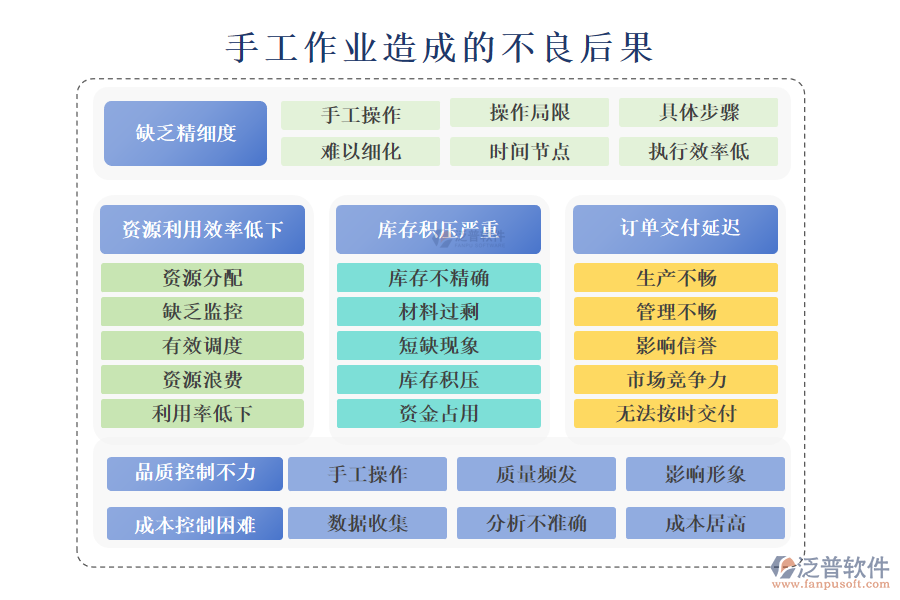 手工作业造成的不良后果

缺乏精细度

手工操作

操作局限

具体步骤

难以细化

时间节点

执行效率低

资源利用效率低下

资源分配

缺乏监控

有效调度

资源浪费

利用率低下

库存积压严重

库存不精确

材料过剩

短缺现象

库存积压

资金占用

订单交付延迟

生产不畅

管理不畅

影响信誉

市场竞争力

无法按时交付

品质控制不力

手工操作

质量频发

影响形象

成本控制困难

数据收集

分析不准确

成本居高

泛普软件
www.fanpusoft.com